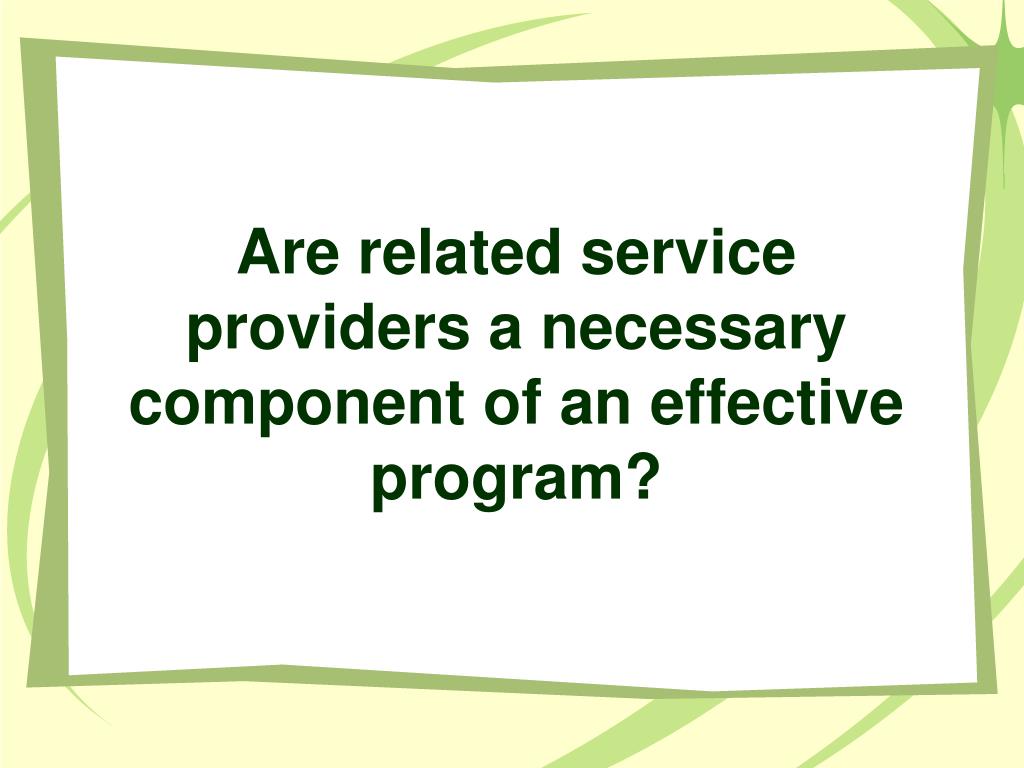 Are related service providers a necessary component of an effective program?